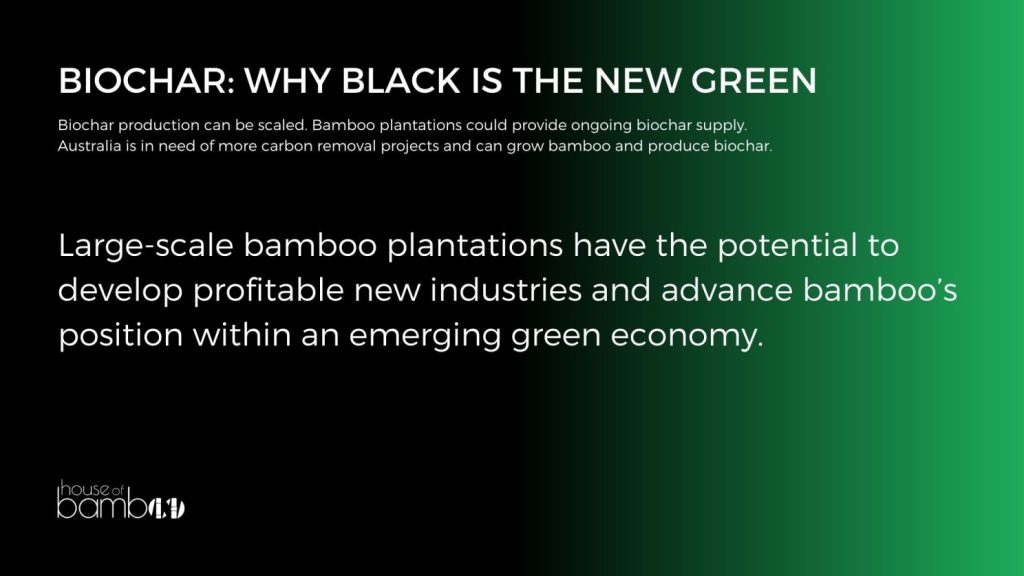 BIOCHAR: WHY BLACK IS THE NEW GREEN

Biochar production can be scaled. Bamboo plantations could provide ongoing biochar supply. Australia is in need of more carbon removal projects and can grow bamboo and produce biochar.

Large-scale bamboo plantations have the potential to develop profitable new industries and advance bamboo's position within an emerging green economy.

house of bamboo